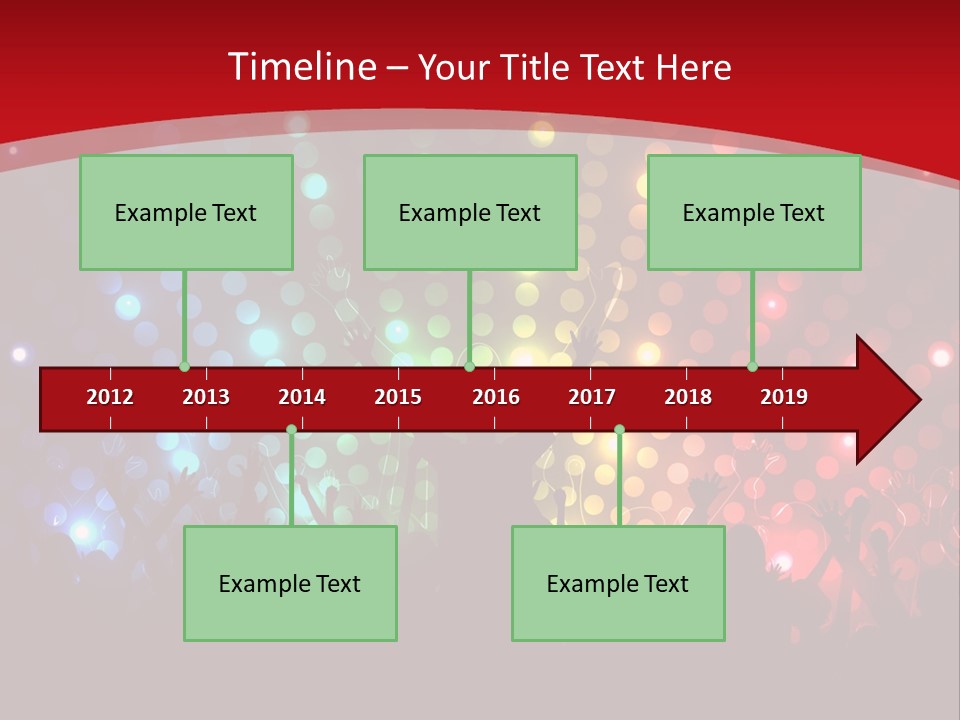 Timeline – Your Title Text Here

Example Text

Example Text

Example Text

2012 2013 2014 2015 2016 2017 2018 2019

Example Text

Example Text